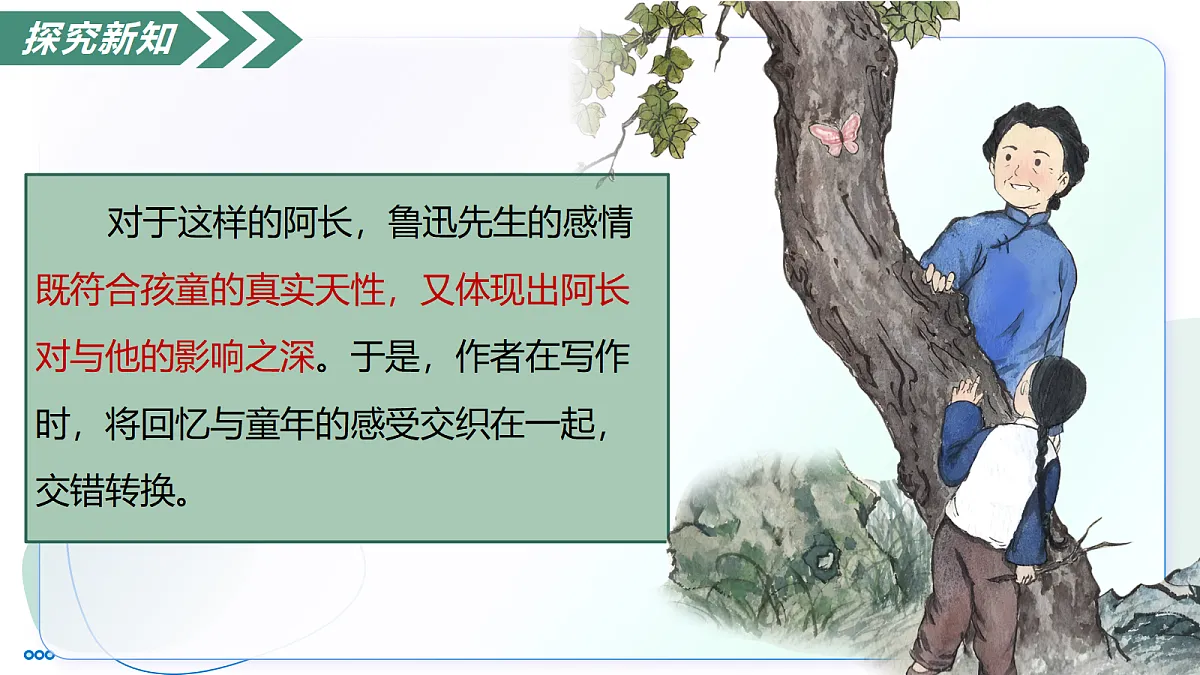 探究新知

对于这样的阿长，鲁迅先生的感情既符合孩童的真实天性，又体现出阿长对与他的影响之深。于是，作者在写作时，将回忆与童年的感受交织在一起，交错转换。